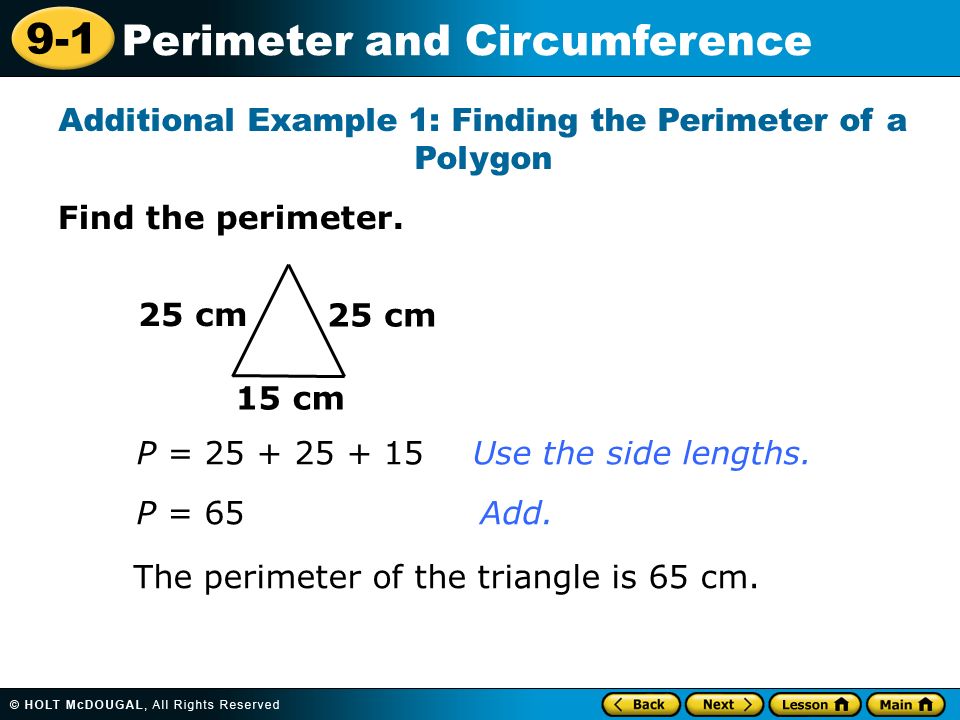 9-1 Perimeter and Circumference

Additional Example 1: Finding the Perimeter of a Polygon

Find the perimeter.

25 cm
25 cm
15 cm

$P = 25 + 25 + 15$ Use the side lengths.

$P = 65$ Add.

The perimeter of the triangle is 65 cm.

© HOLT McDOUGAL, All Rights Reserved

Back Next Lesson Main